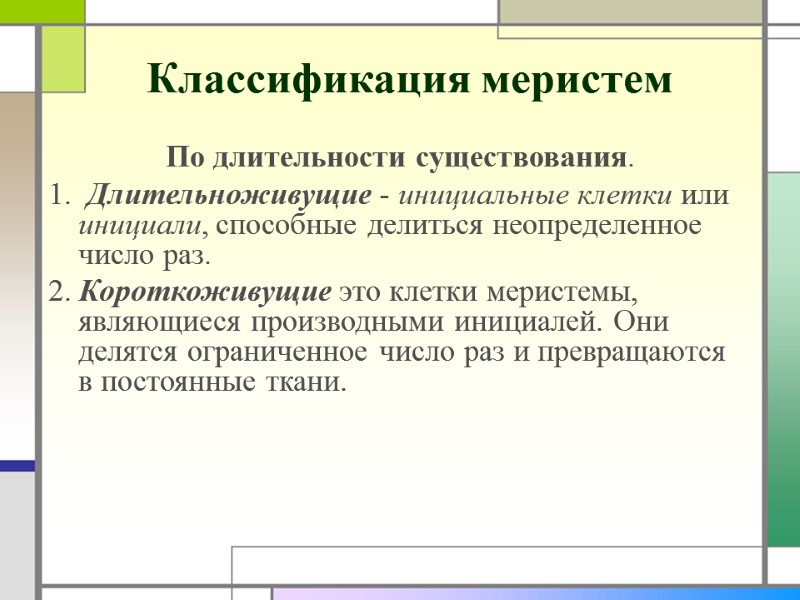 Классификация меристем

По длительности существования.

1. Длительноживущие - инициальные клетки или инициали, способные делиться неопределенное число раз.

2. Короткоживущие это клетки меристемы, являющиеся производными инициалей. Они делятся ограниченное число раз и превращаются в постоянные ткани.